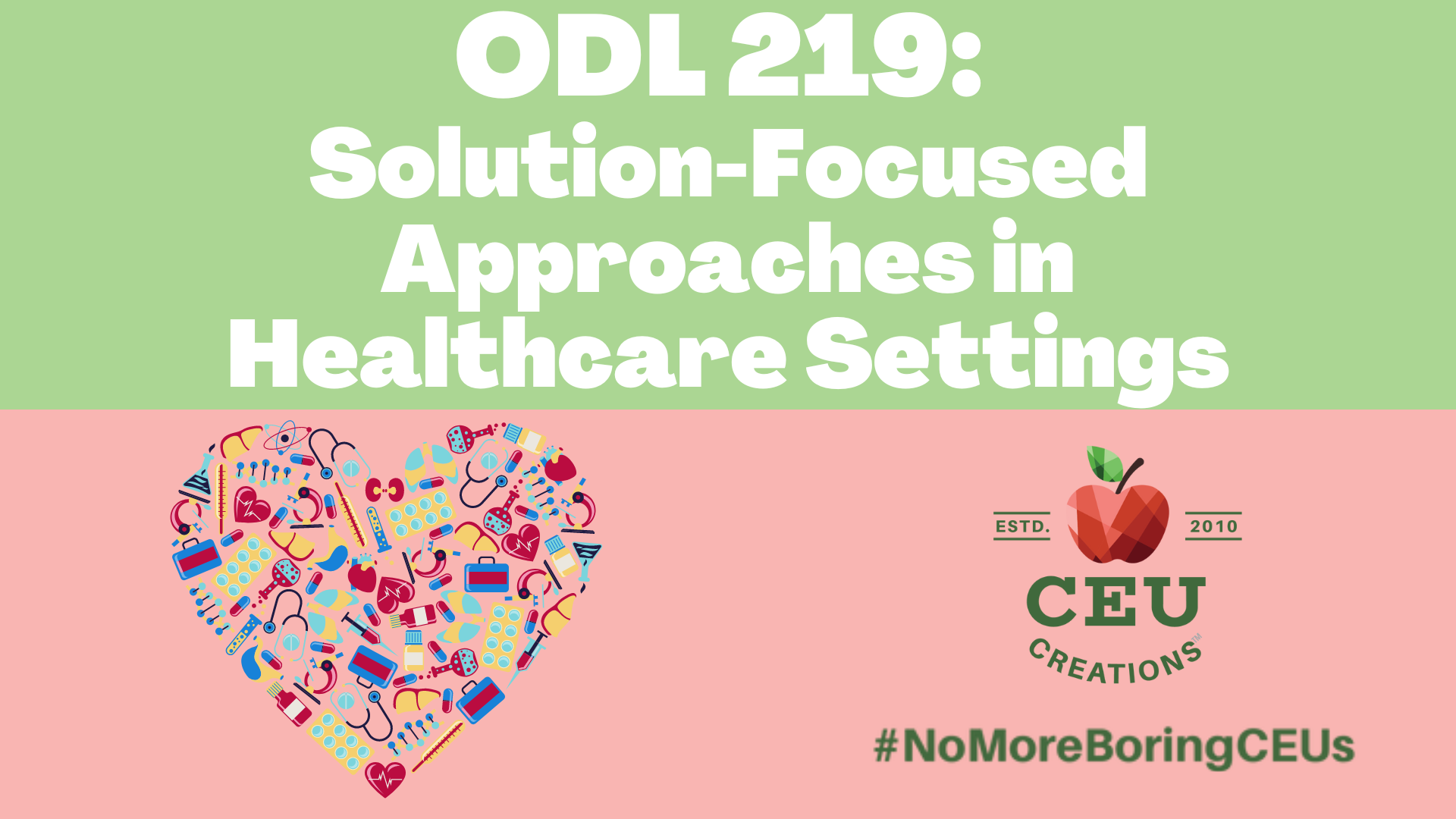 ODL 219: Solution-Focused Approaches in Healthcare Settings

ESTD. 2010

CEU

CREATIONS™

#NoMoreBoringCEUs